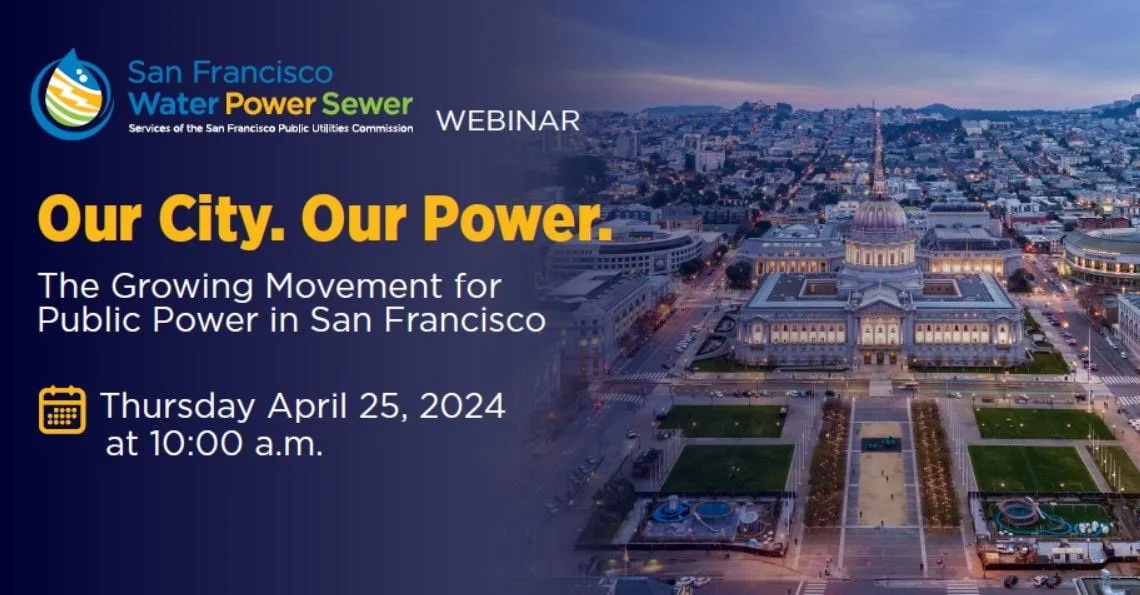 San Francisco
Water Power Sewer
Services of the San Francisco Public Utilities Commission

WEBINAR

Our City. Our Power.

The Growing Movement for Public Power in San Francisco

Thursday April 25, 2024
at 10:00 a.m.